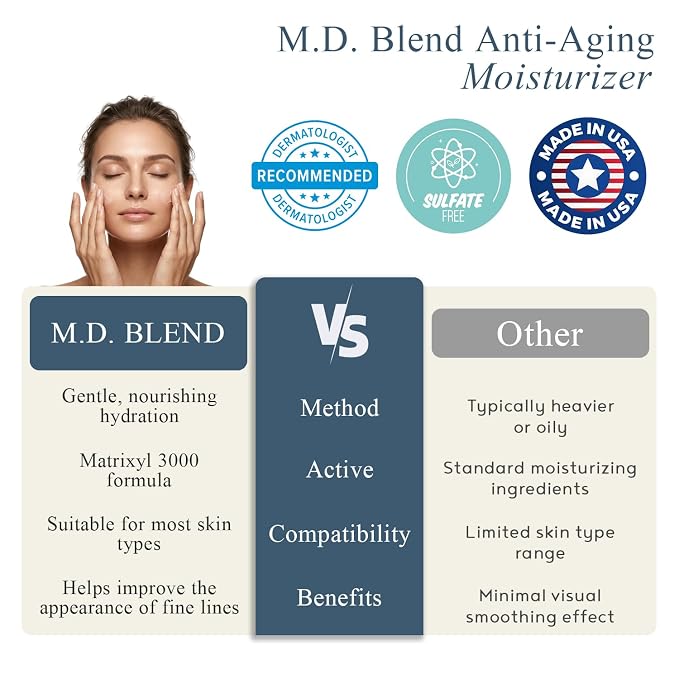 M.D. Blend Anti-Aging
Moisturizer

DERMATOLOGIST
RECOMMENDED
DERMATOLOGIST

SULFATE
FREE

MADE IN USA
MADE IN USA

| M.D. BLEND | VS | Other |
|---|---|---|
| Gentle, nourishing hydration | Method | Typically heavier or oily |
| Matrixyl 3000 formula | Active | Standard moisturizing ingredients |
| Suitable for most skin types | Compatibility | Limited skin type range |
| Helps improve the appearance of fine lines | Benefits | Minimal visual smoothing effect |